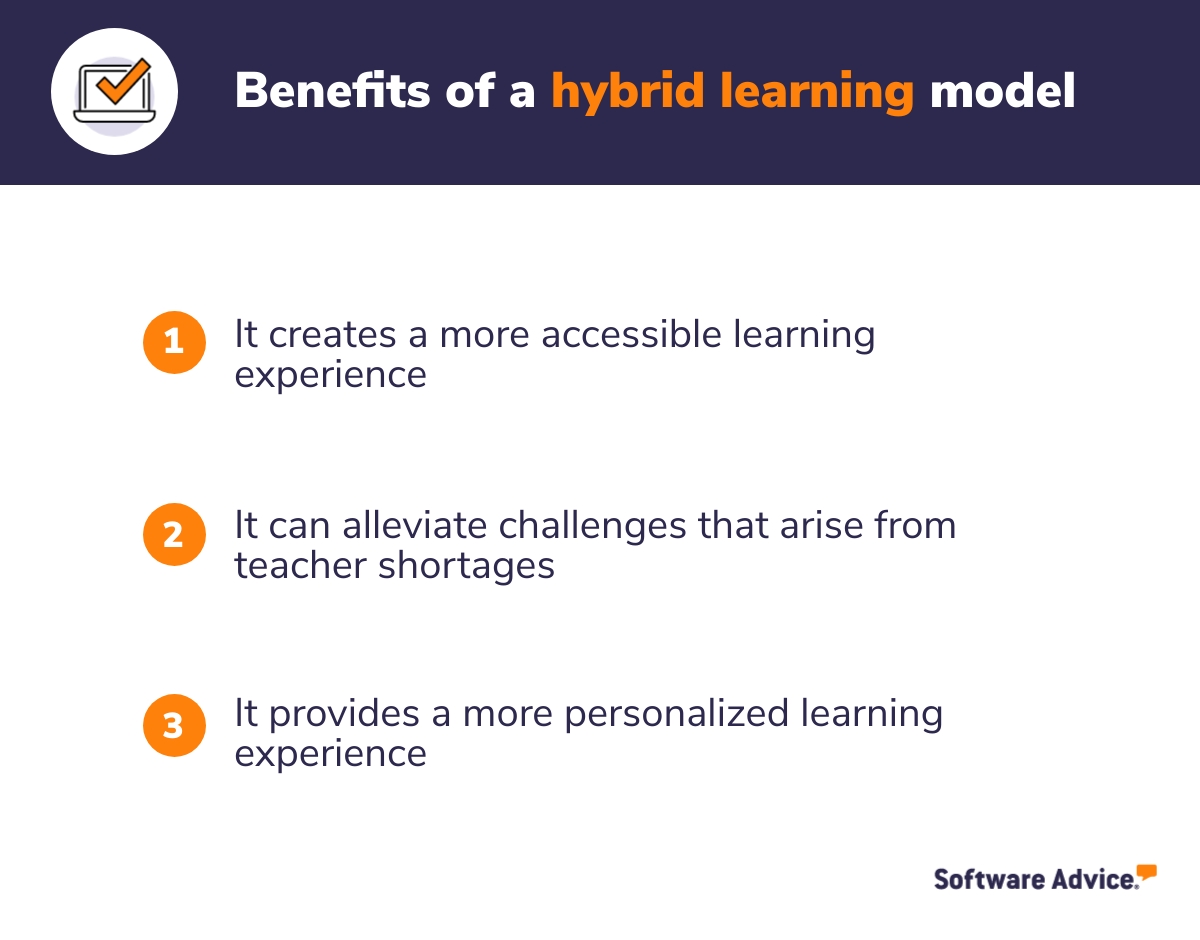 Benefits of a hybrid learning model

1 It creates a more accessible learning experience

2 It can alleviate challenges that arise from teacher shortages

3 It provides a more personalized learning experience

Software Advice.